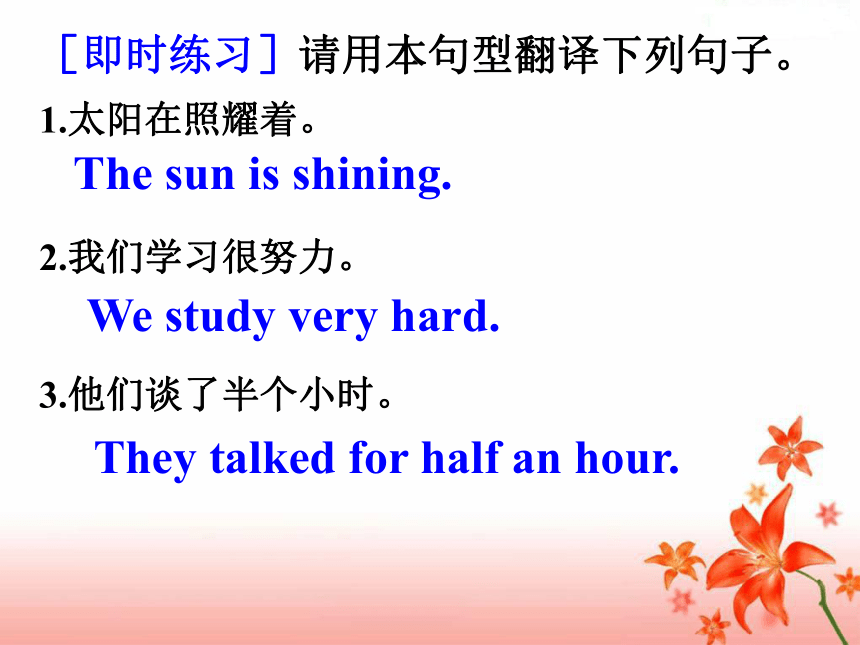 ［即时练习］请用本句型翻译下列句子。

1.太阳在照耀着。

The sun is shining.

2.我们学习很努力。

We study very hard.

3.他们谈了半个小时。

They talked for half an hour.